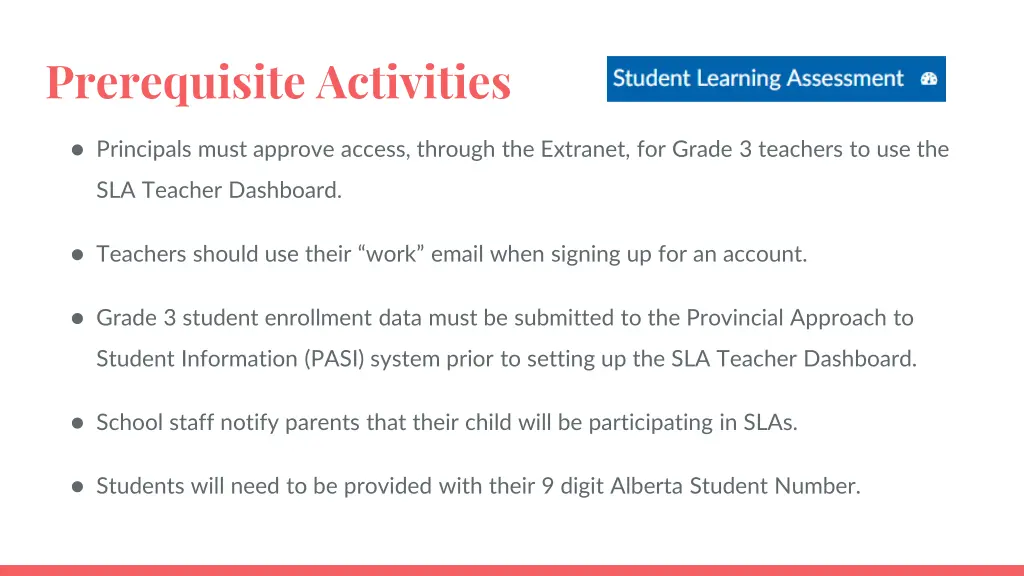 Prerequisite Activities

Student Learning Assessment

● Principals must approve access, through the Extranet, for Grade 3 teachers to use the SLA Teacher Dashboard.

● Teachers should use their “work” email when signing up for an account.

● Grade 3 student enrollment data must be submitted to the Provincial Approach to Student Information (PASI) system prior to setting up the SLA Teacher Dashboard.

● School staff notify parents that their child will be participating in SLAs.

● Students will need to be provided with their 9 digit Alberta Student Number.